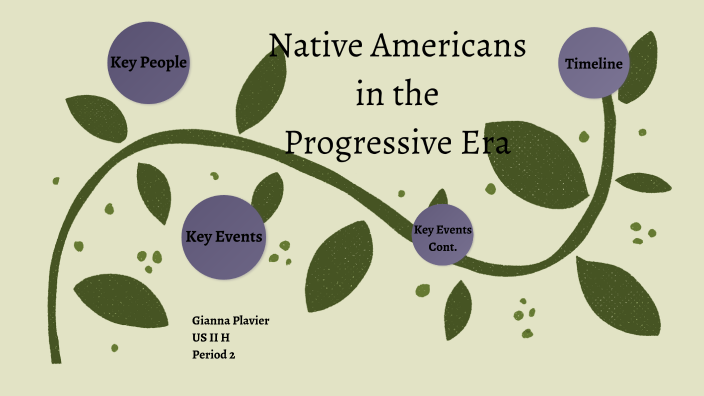 Native Americans in the Progressive Era

Key People

Timeline

Key Events

Key Events Cont.

Gianna Plavier
US II H
Period 2